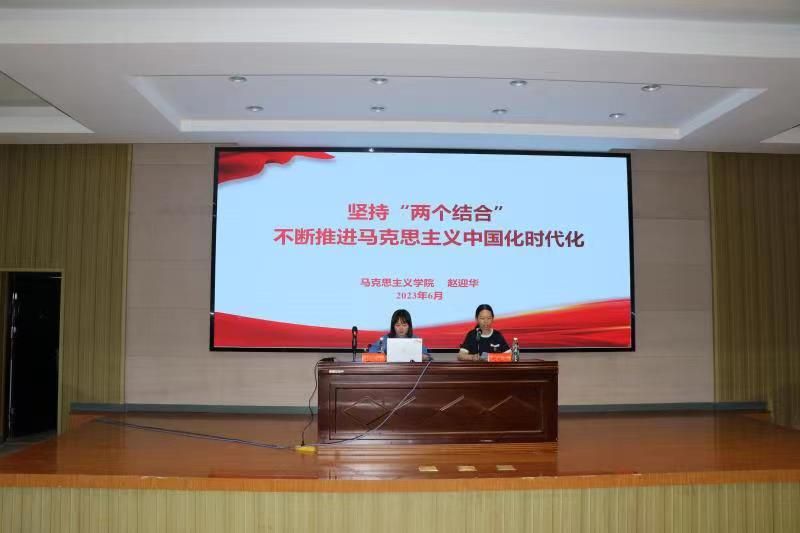 坚持“两个结合”
不断推进马克思主义中国化时代化

马克思主义学院　赵迎华
2023年6月